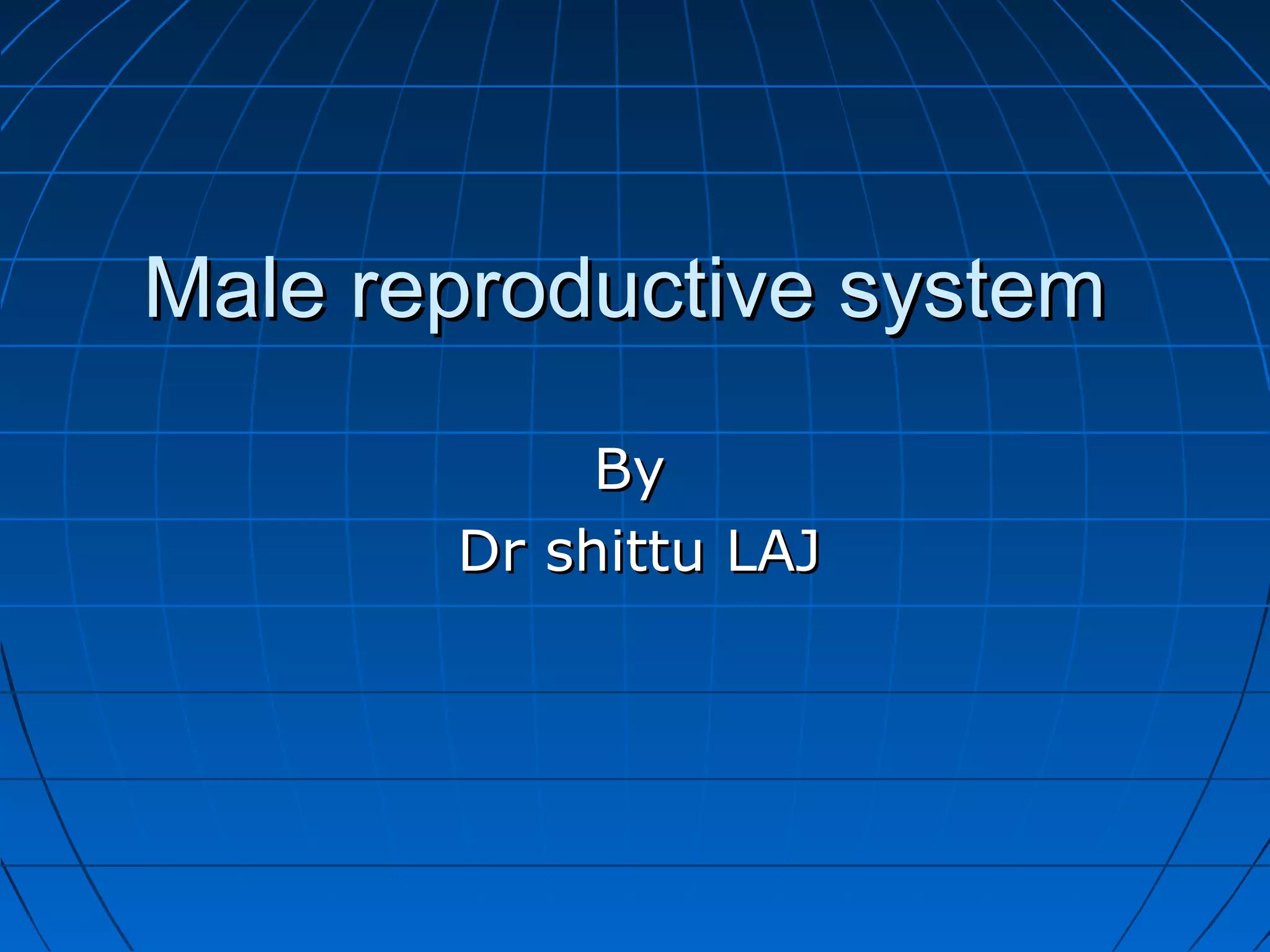 Male reproductive system

By
Dr shittu LAJ